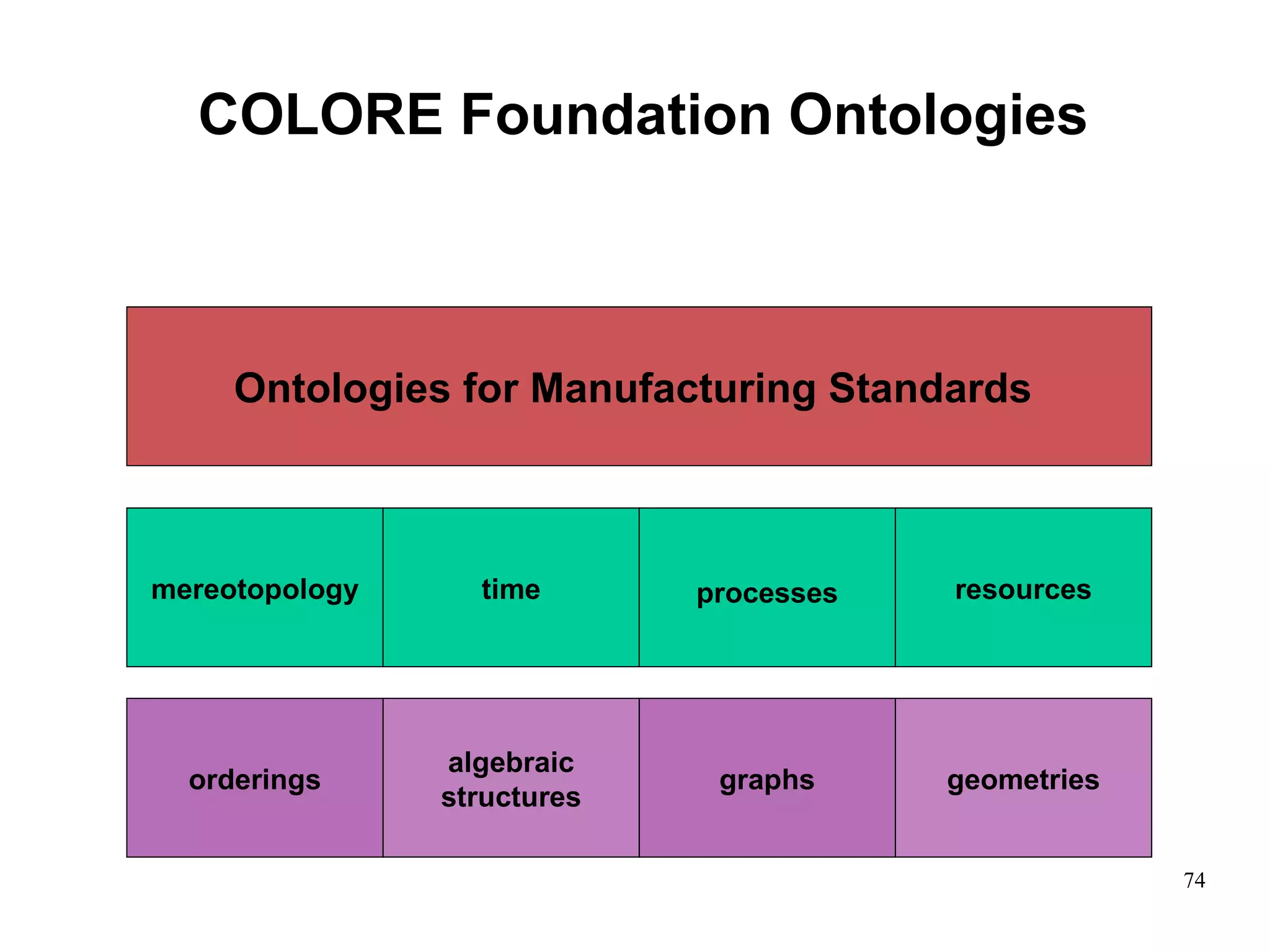 COLORE Foundation Ontologies

Ontologies for Manufacturing Standards

mereotopology

time

processes

resources

orderings

algebraic structures

graphs

geometries

74